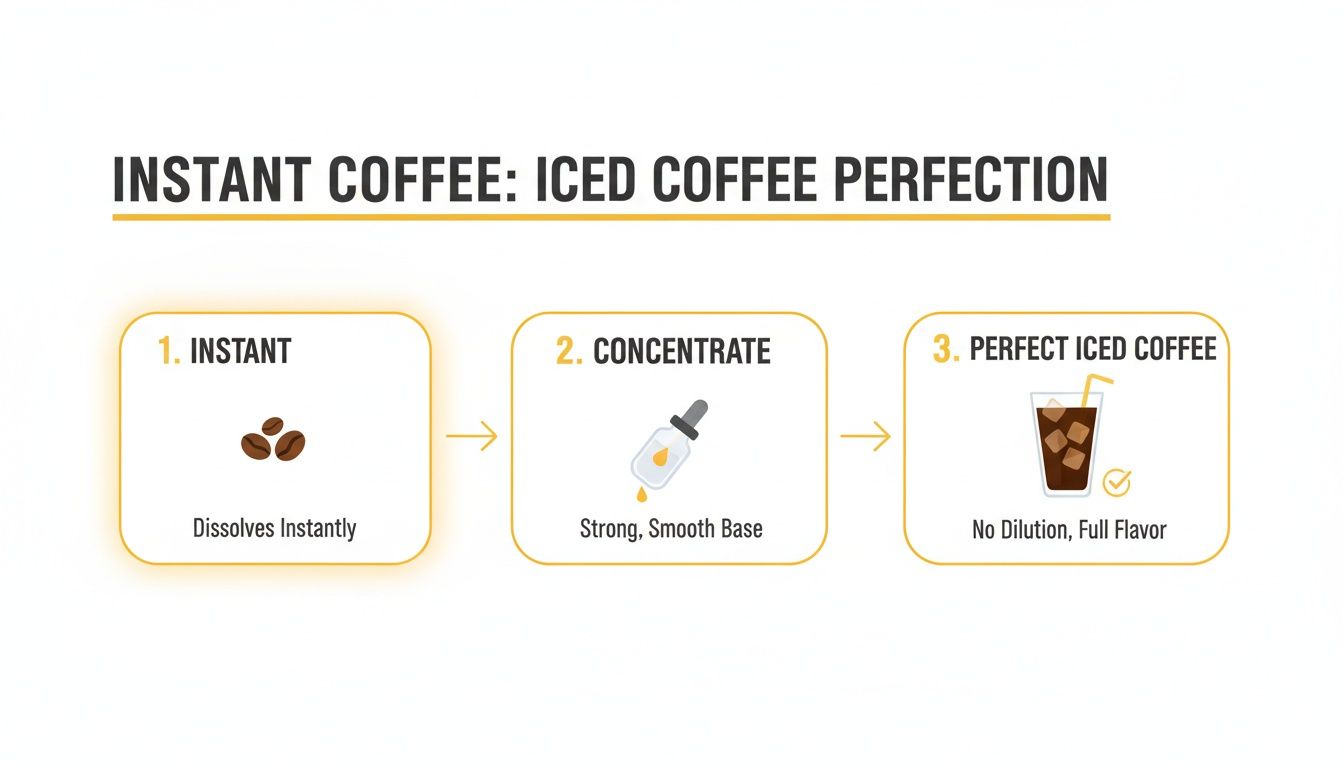 INSTANT COFFEE: ICED COFFEE PERFECTION

1. INSTANT

Dissolves Instantly

2. CONCENTRATE

Strong, Smooth Base

3. PERFECT ICED COFFEE

No Dilution, Full Flavor